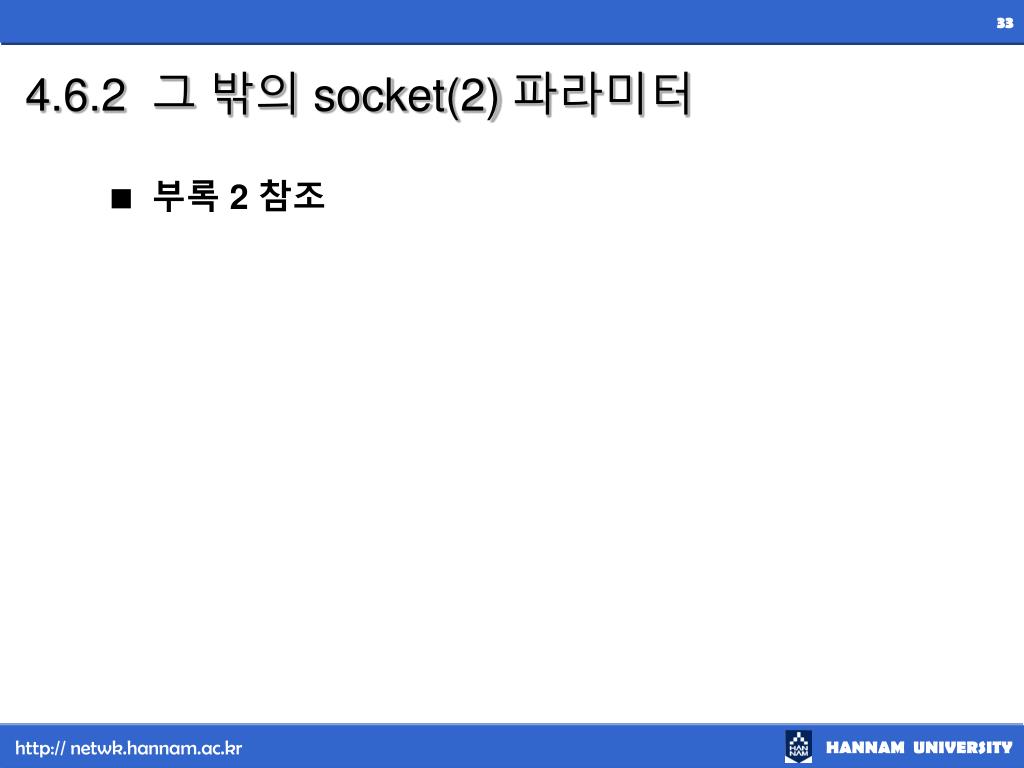 33

4.6.2 그 밖의 socket(2) 파라미터

■ 부록 2 참조

http:// netwk.hannam.ac.kr

HAN NAM

HANNAM UNIVERSITY